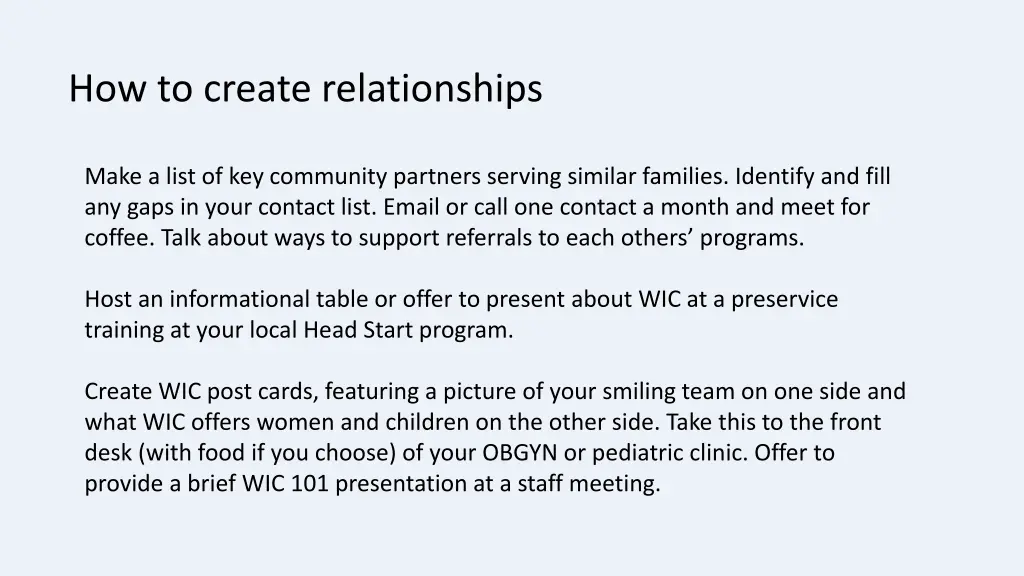 How to create relationships

Make a list of key community partners serving similar families. Identify and fill any gaps in your contact list. Email or call one contact a month and meet for coffee. Talk about ways to support referrals to each others’ programs.

Host an informational table or offer to present about WIC at a preservice training at your local Head Start program.

Create WIC post cards, featuring a picture of your smiling team on one side and what WIC offers women and children on the other side. Take this to the front desk (with food if you choose) of your OBGYN or pediatric clinic. Offer to provide a brief WIC 101 presentation at a staff meeting.